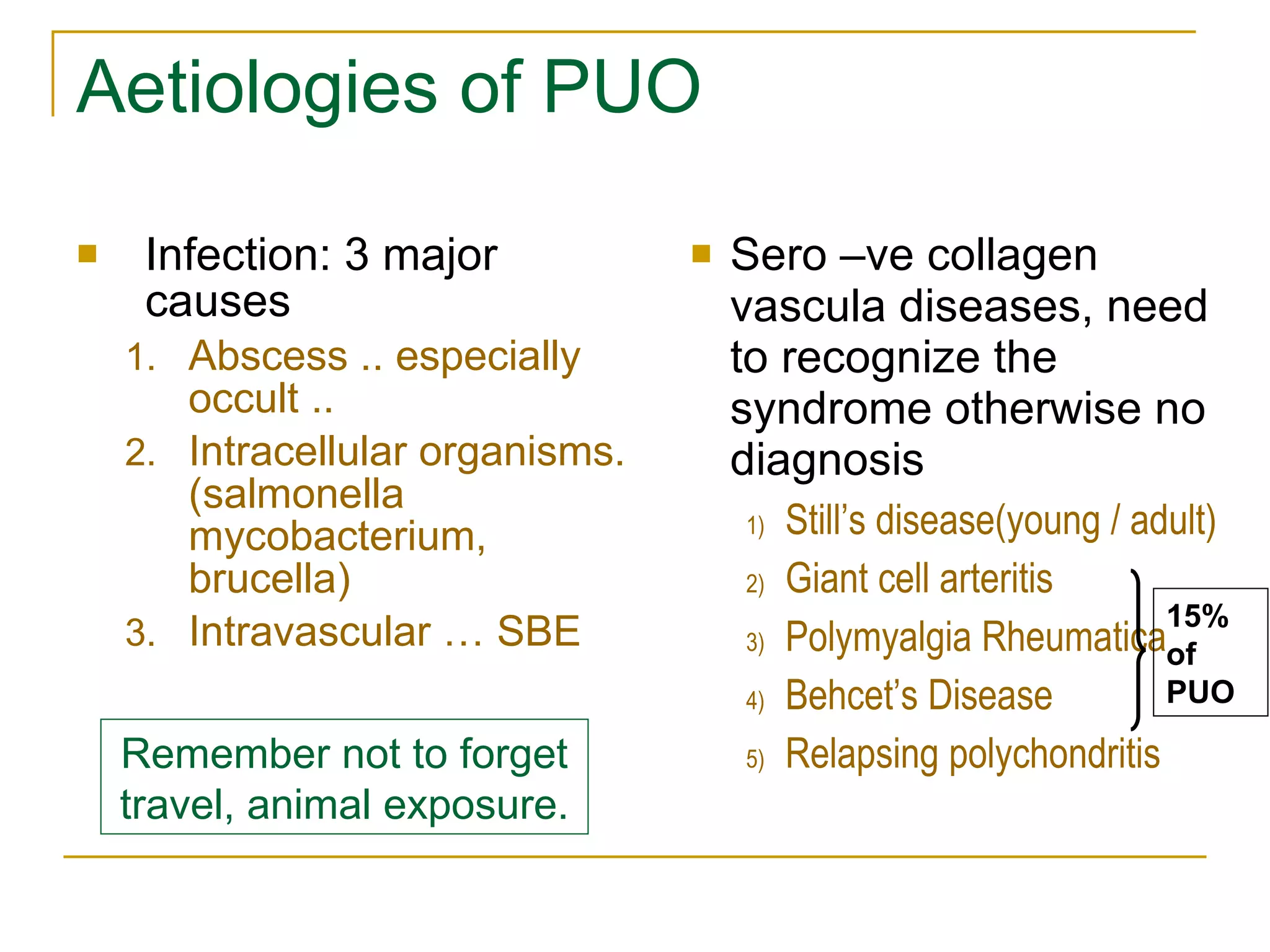 Aetiologies of PUO

Infection: 3 major causes

1. Abscess .. especially occult ..
2. Intracellular organisms. (salmonella mycobacterium, brucella)
3. Intravascular … SBE

Remember not to forget travel, animal exposure.

Sero –ve collagen vascula diseases, need to recognize the syndrome otherwise no diagnosis

1) Still's disease(young / adult)
2) Giant cell arteritis
3) Polymyalgia Rheumatica
4) Behcet's Disease
5) Relapsing polychondritis

15% of PUO